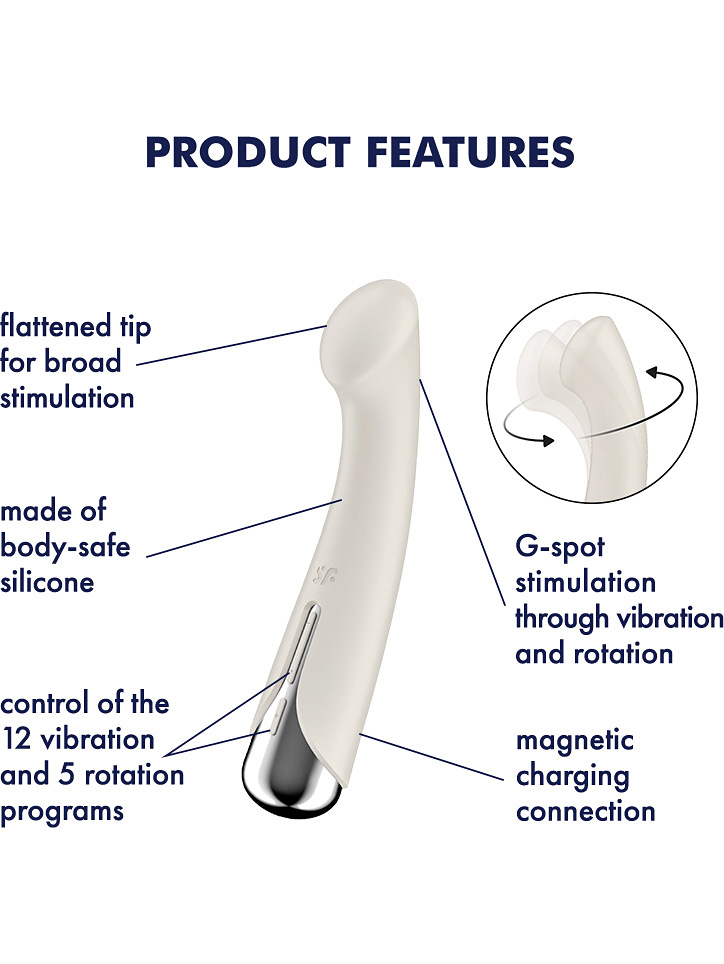 PRODUCT FEATURES

flattened tip for broad stimulation

made of body-safe silicone

control of the 12 vibration and 5 rotation programs

G-spot stimulation through vibration and rotation

magnetic charging connection